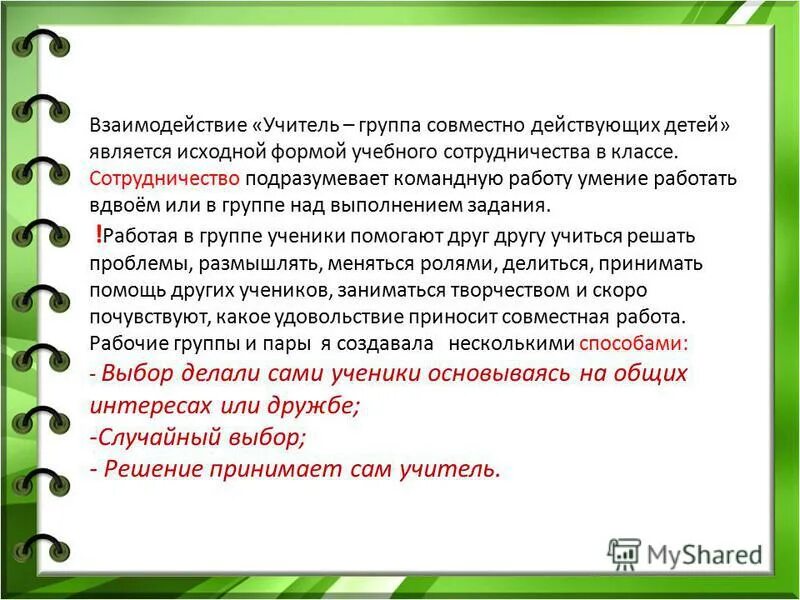 Взаимодействие «Учитель – группа совместно действующих детей» является исходной формой учебного сотрудничества в классе. Сотрудничество подразумевает командную работу умение работать вдвоём или в группе над выполнением задания.

!Работая в группе ученики помогают друг другу учиться решать проблемы, размышлять, меняться ролями, делиться, принимать помощь других учеников, заниматься творчеством и скоро почувствуют, какое удовольствие приносит совместная работа. Рабочие группы и пары я создавала несколькими способами:

- Выбор делали сами ученики основываясь на общих интересах или дружбе;

-Случайный выбор;

- Решение принимает сам учитель.

MyShared